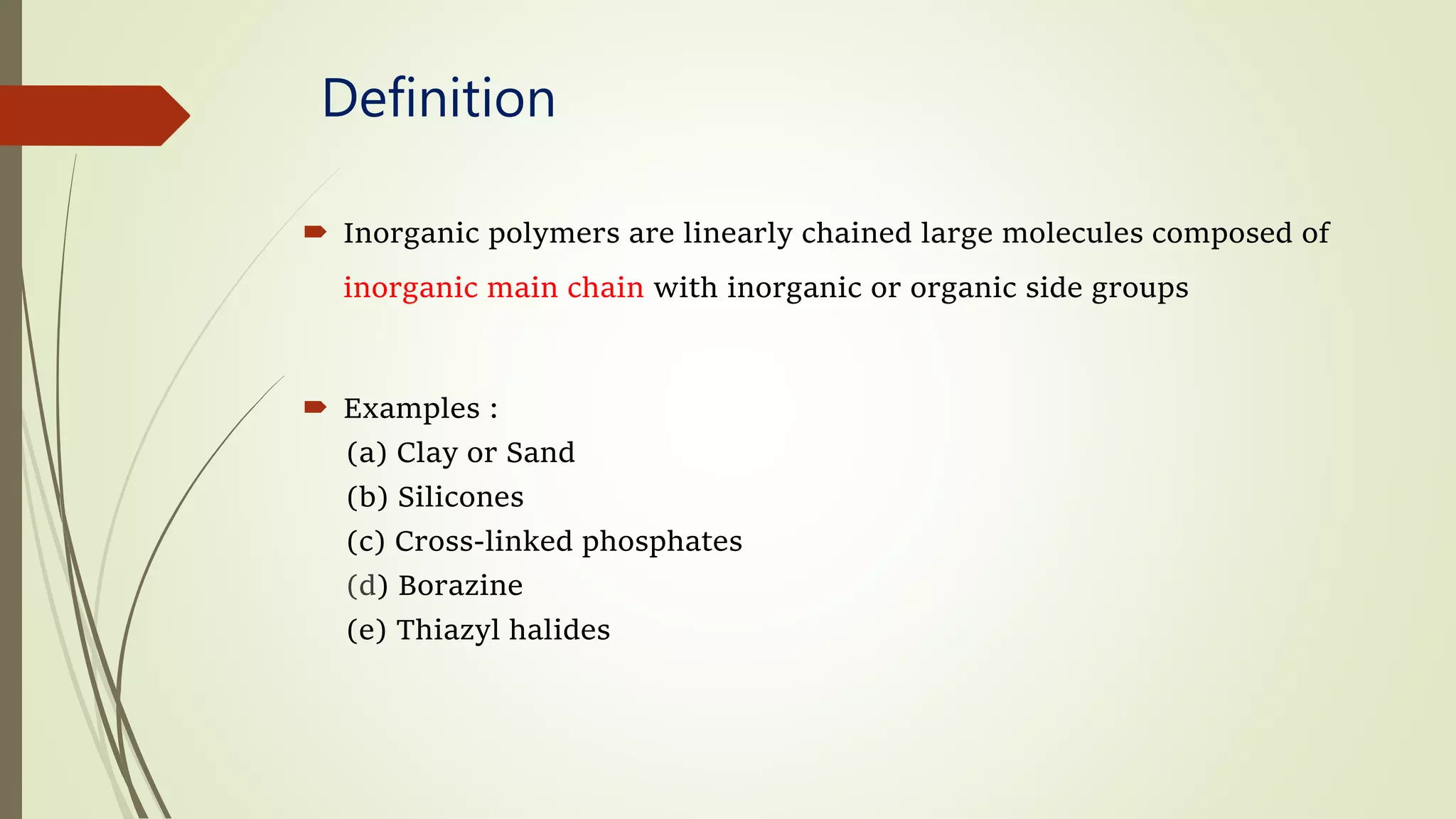 Definition

Inorganic polymers are linearly chained large molecules composed of inorganic main chain with inorganic or organic side groups

Examples :
(a) Clay or Sand
(b) Silicones
(c) Cross-linked phosphates
(d) Borazine
(e) Thiazyl halides